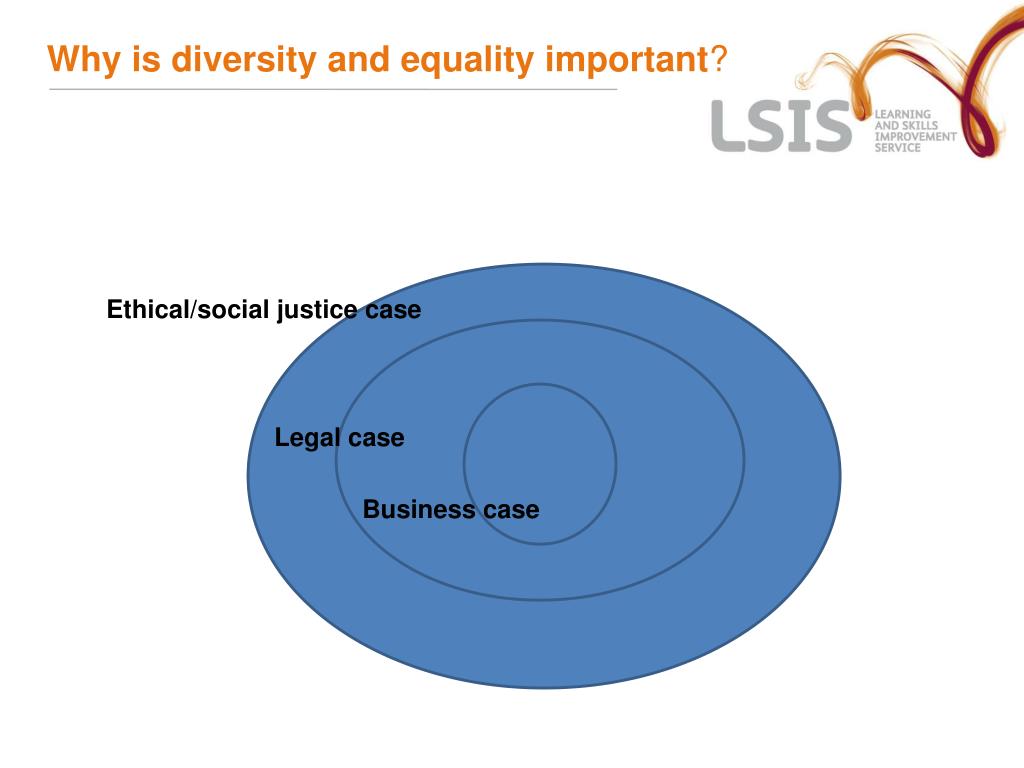 Why is diversity and equality important?

LSIS LEARNING AND SKILLS IMPROVEMENT SERVICE

Ethical/social justice case

Legal case

Business case